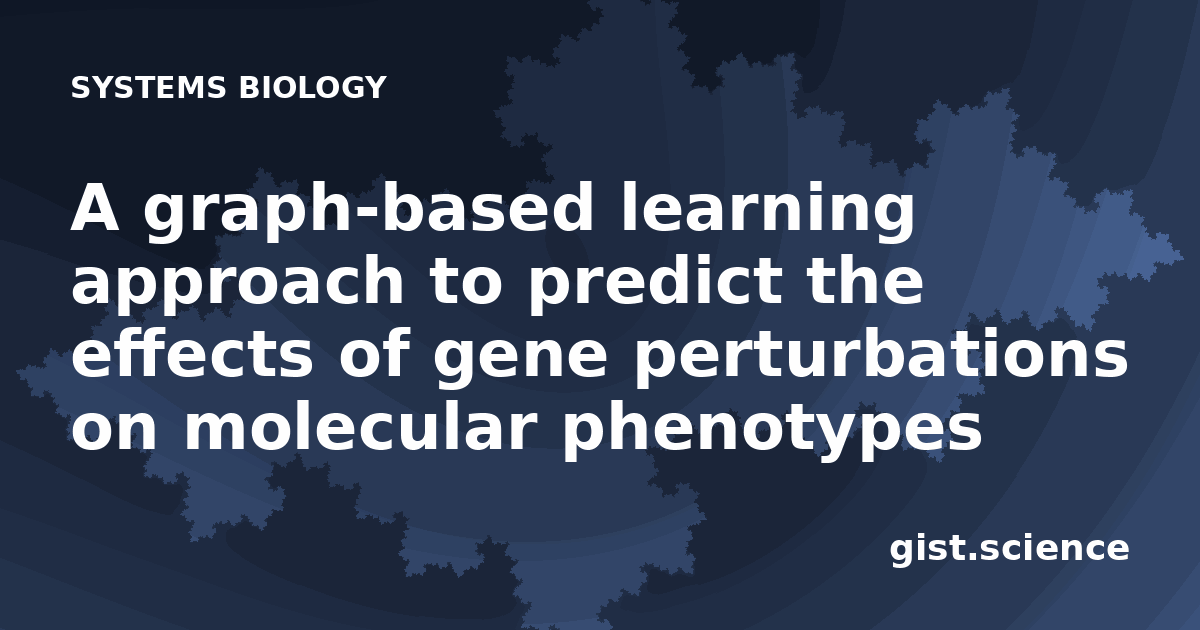 SYSTEMS BIOLOGY

A graph-based learning approach to predict the effects of gene perturbations on molecular phenotypes

gist.science